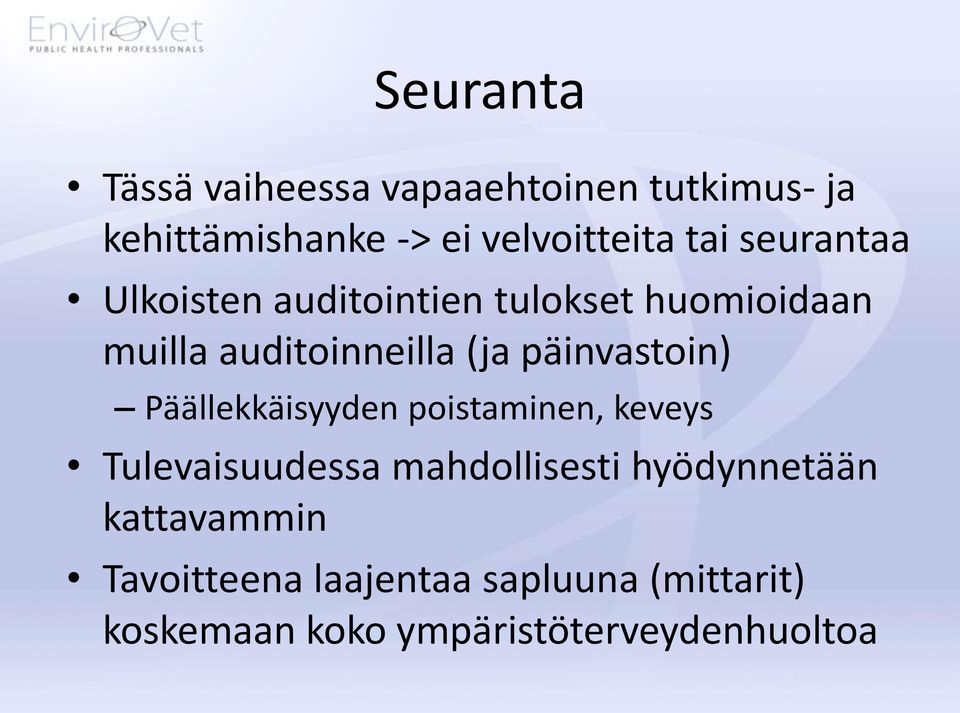 EnviroVet
PUBLIC HEALTH PROFESSIONALS

Seuranta

• Tässä vaiheessa vapaaehtoinen tutkimus- ja kehittämishanke -> ei velvoitteita tai seurantaa
• Ulkoisten auditointien tulokset huomioidaan muilla auditoinneilla (ja päinvastoin)
– Päällekkäisyyden poistaminen, keveys
• Tulevaisuudessa mahdollisesti hyödynnetään kattavammin
• Tavoitteena laajentaa sapluuna (mittarit) koskemaan koko ympäristöterveydenhuoltoa